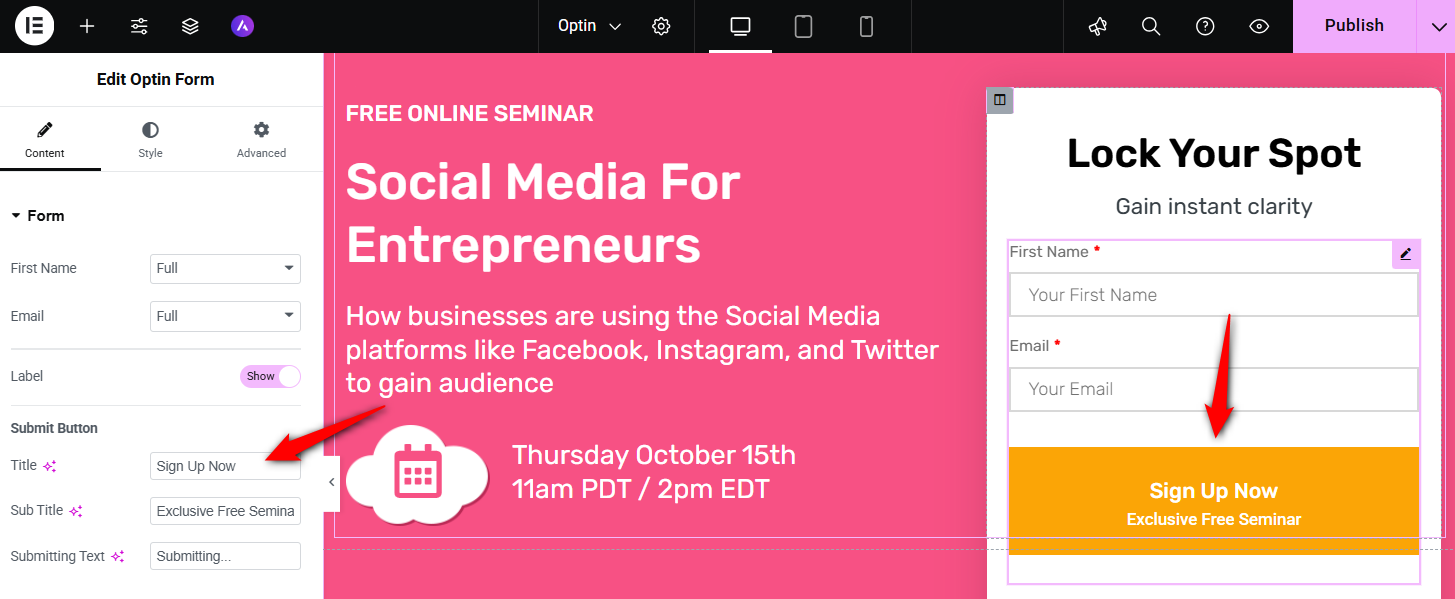 Optin Publish

Edit Optin Form

Content Style Advanced

Form

First Name Full

Email Full

Label Show

Submit Button

Title Sign Up Now

Sub Title Exclusive Free Semina

Submitting Text Submitting...

FREE ONLINE SEMINAR

Social Media For Entrepreneurs

How businesses are using the Social Media platforms like Facebook, Instagram, and Twitter to gain audience

Thursday October 15th
11am PDT / 2pm EDT

Lock Your Spot

Gain instant clarity

First Name *

Your First Name

Email *

Your Email

Sign Up Now
Exclusive Free Seminar